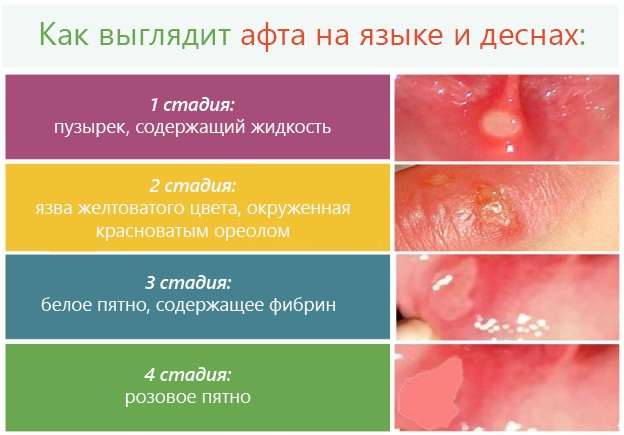 Как выглядит афта на языке и деснах:

1 стадия:
пузырек, содержащий жидкость

2 стадия:
язва желтоватого цвета, окруженная красноватым ореолом

3 стадия:
белое пятно, содержащее фибрин

4 стадия:
розовое пятно